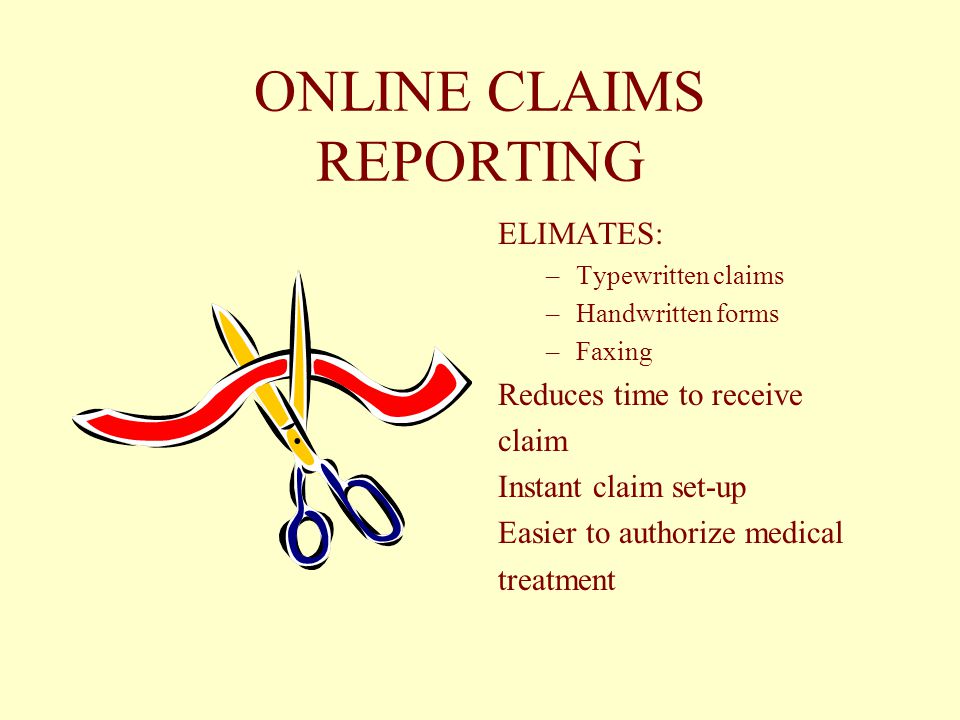 ONLINE CLAIMS REPORTING

ELIMATES:
– Typewritten claims
– Handwritten forms
– Faxing

Reduces time to receive claim
Instant claim set-up
Easier to authorize medical treatment